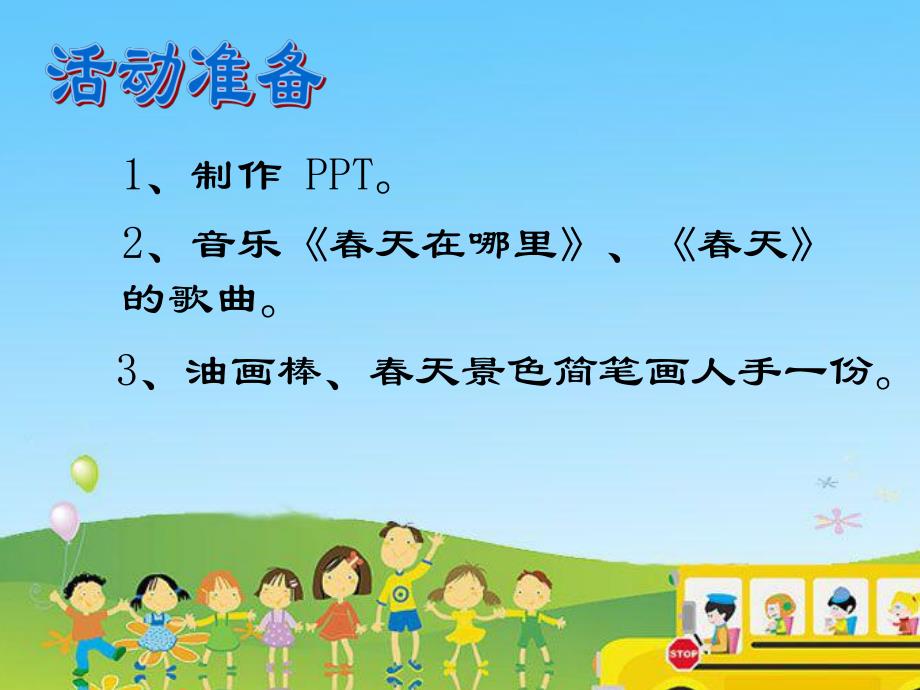 活动准备

1、制作 PPT。

2、音乐《春天在哪里》、《春天》的歌曲。

3、油画棒、春天景色简笔画人手一份。

STOP